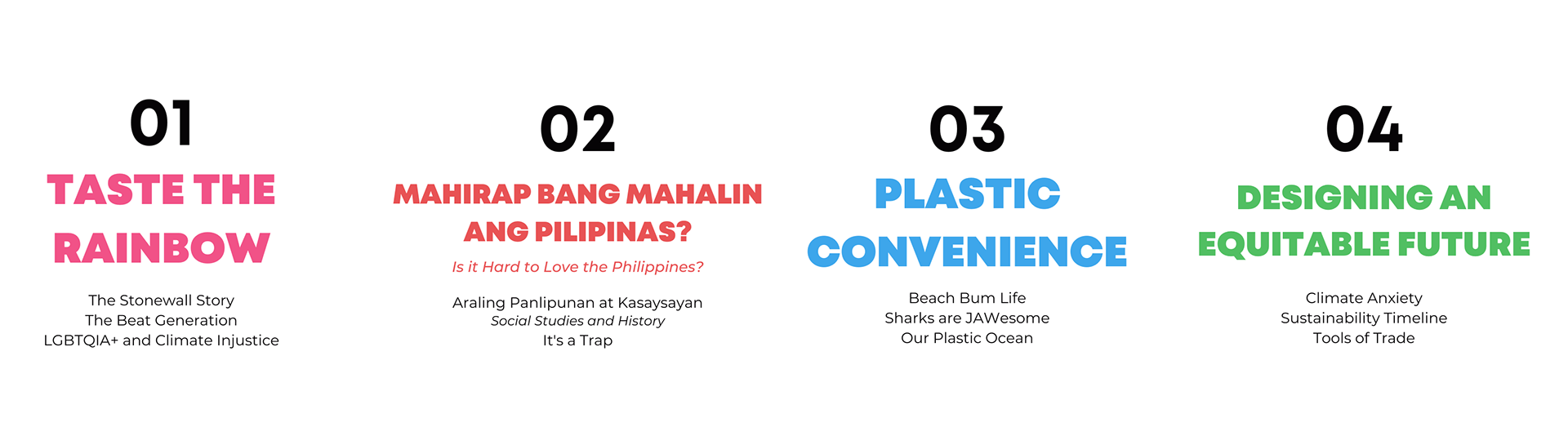 01
TASTE THE RAINBOW

The Stonewall Story
The Beat Generation
LGBTQIA+ and Climate Injustice

02
MAHIRAP BANG MAHALIN ANG PILIPINAS?
Is it Hard to Love the Philippines?

Araling Panlipunan at Kasaysayan
Social Studies and History
It's a Trap

03
PLASTIC CONVENIENCE

Beach Bum Life
Sharks are JAWesome
Our Plastic Ocean

04
DESIGNING AN EQUITABLE FUTURE

Climate Anxiety
Sustainability Timeline
Tools of Trade